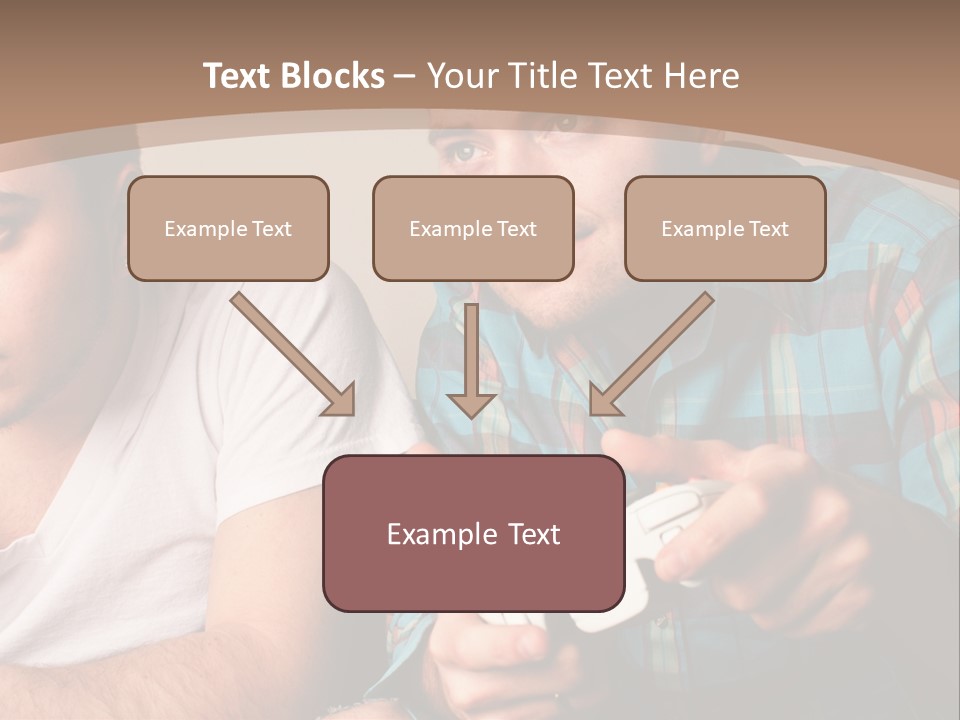 Text Blocks – Your Title Text Here

Example Text

Example Text

Example Text

Example Text